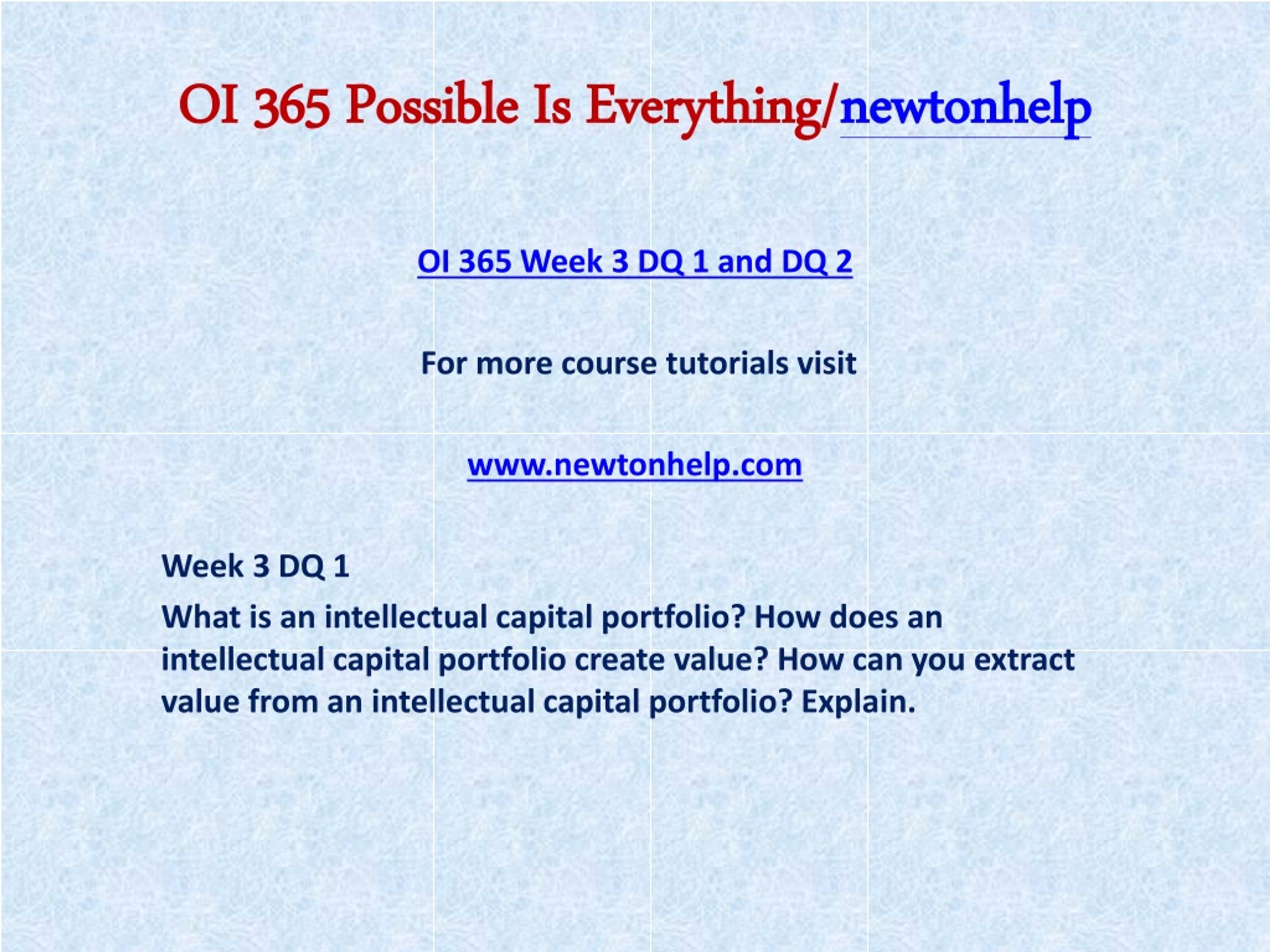 OI 365 Possible Is Everything/newtonhelp

OI 365 Week 3 DQ 1 and DQ 2

For more course tutorials visit

www.newtonhelp.com

Week 3 DQ 1

What is an intellectual capital portfolio? How does an intellectual capital portfolio create value? How can you extract value from an intellectual capital portfolio? Explain.